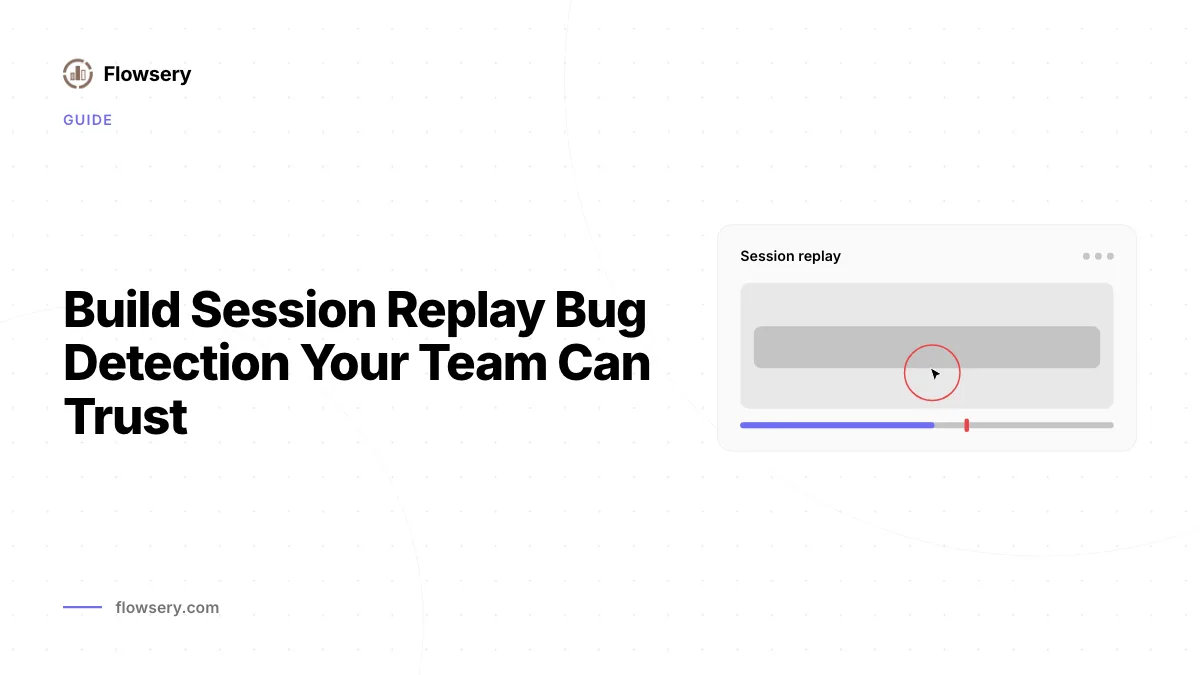 Flowsery

GUIDE

Build Session Replay Bug Detection Your Team Can Trust

Session replay

flowsery.com